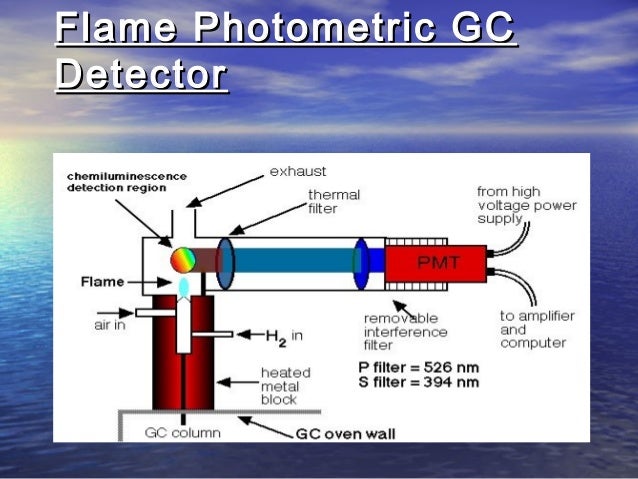 Flame Photometric GC Detector

chemiluminescence detection region

exhaust

thermal filter

from high voltage power supply

PMT

Flame

air in

$H_2$ in

removable interference filter

to amplifier and computer

P filter = 526 nm
S filter = 394 nm

heated metal block

GC column

GC oven wall